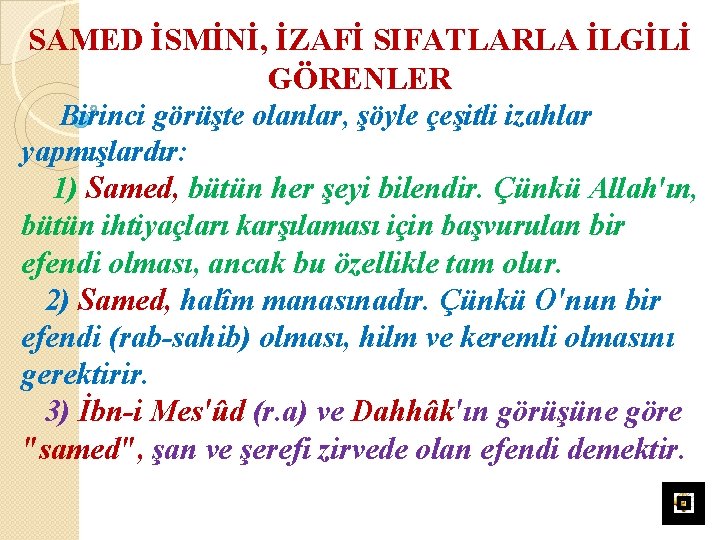 SAMED İSMİNİ, İZAFİ SIFATLARLA İLGİLİ GÖRENLER

Birinci görüşte olanlar, şöyle çeşitli izahlar yapmışlardır:

1) Samed, bütün her şeyi bilendir. Çünkü Allah'ın, bütün ihtiyaçları karşılaması için başvurulan bir efendi olması, ancak bu özellikle tam olur.

2) Samed, halîm manasınadır. Çünkü O'nun bir efendi (rab-sahib) olması, hilm ve keremli olmasını gerektirir.

3) İbn-i Mes'ûd (r.a) ve Dahhâk'ın görüşüne göre "samed", şan ve şerefi zirvede olan efendi demektir.